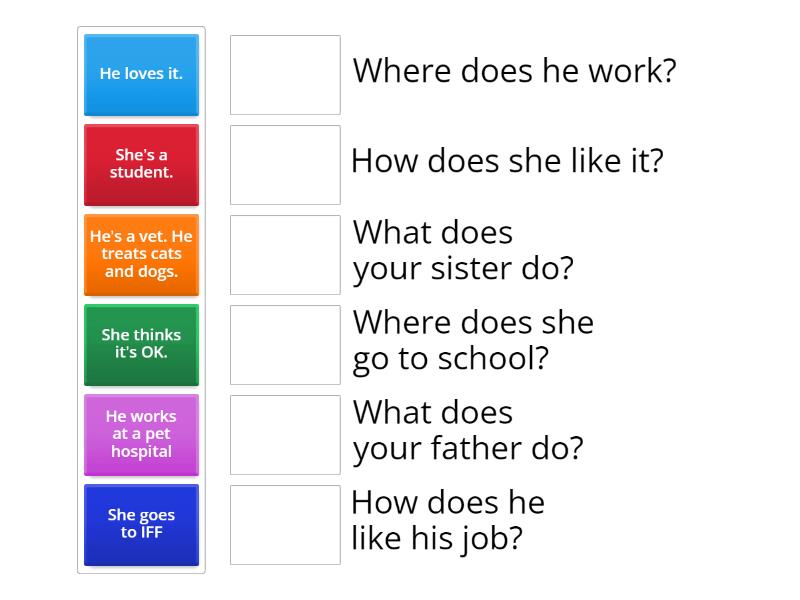 He loves it.

She's a student.

He's a vet. He treats cats and dogs.

She thinks it's OK.

He works at a pet hospital

She goes to IFF

Where does he work?

How does she like it?

What does your sister do?

Where does she go to school?

What does your father do?

How does he like his job?